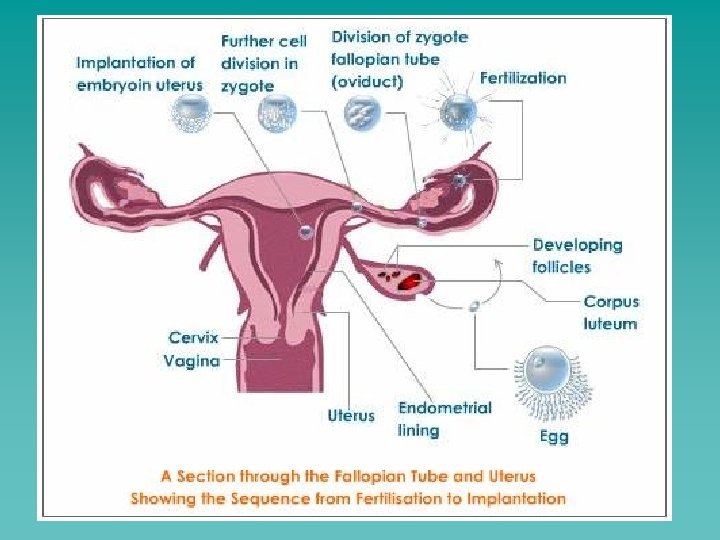 Implantation of embryoin uterus

Further cell division in zygote

Division of zygote fallopian tube (oviduct)

Fertilization

Developing follicles

Corpus luteum

Cervix

Vagina

Uterus

Endometrial lining

Egg

A Section through the Fallopian Tube and Uterus Showing the Sequence from Fertilisation to Implantation